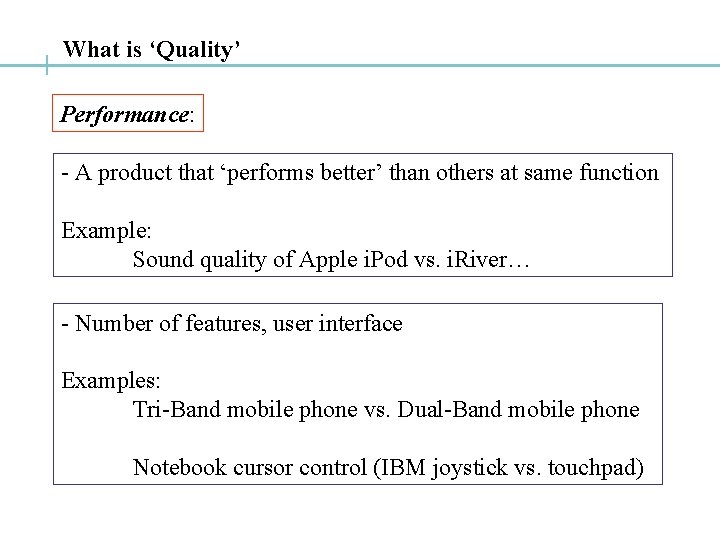 What is ‘Quality’

Performance:

- A product that ‘performs better’ than others at same function

Example:
Sound quality of Apple iPod vs. iRiver…

- Number of features, user interface

Examples:
Tri-Band mobile phone vs. Dual-Band mobile phone

Notebook cursor control (IBM joystick vs. touchpad)